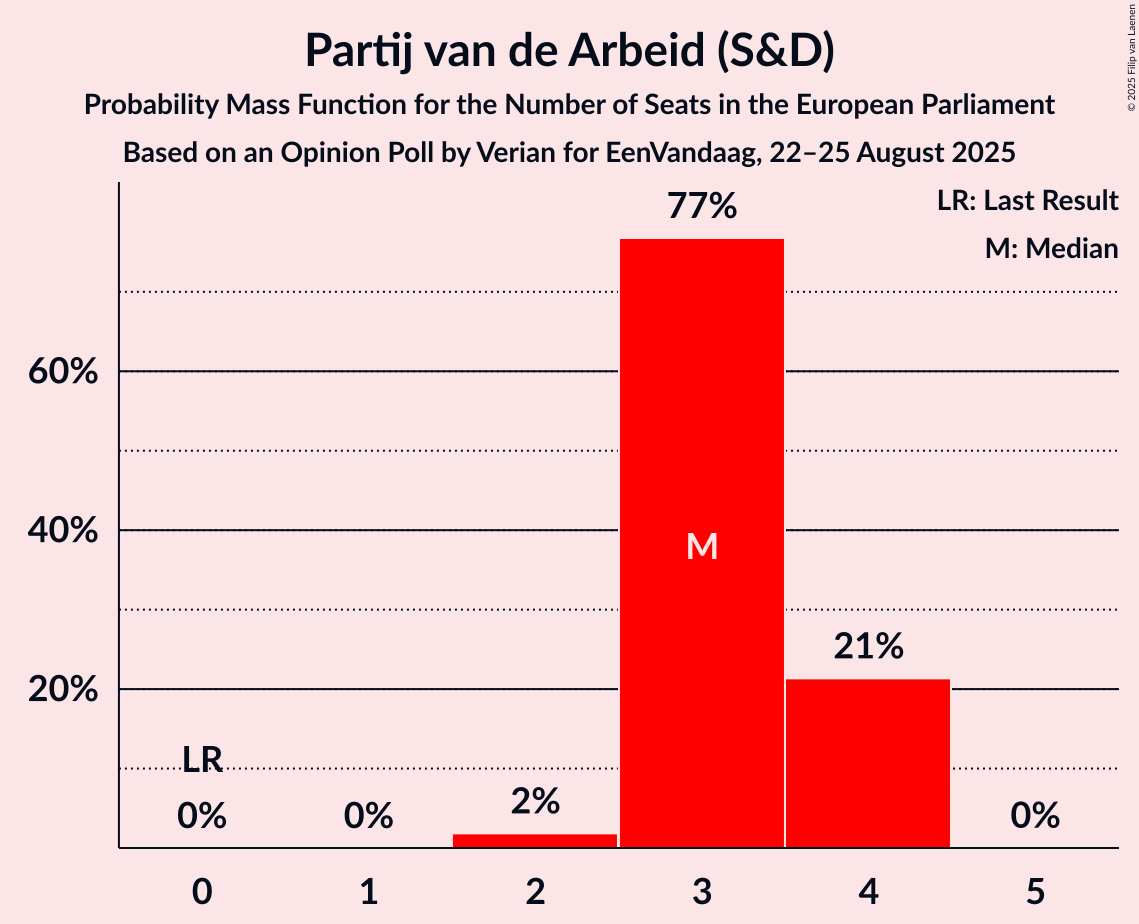 Partij van de Arbeid (S&D)

Probability Mass Function for the Number of Seats in the European Parliament

Based on an Opinion Poll by Verian for EenVandaag, 22–25 August 2025

© 2025 Filip van Laenen

LR: Last Result

M: Median

60%

40%

20%

LR

0%

0%

2%

77%

M

21%

0%

0

1

2

3

4

5